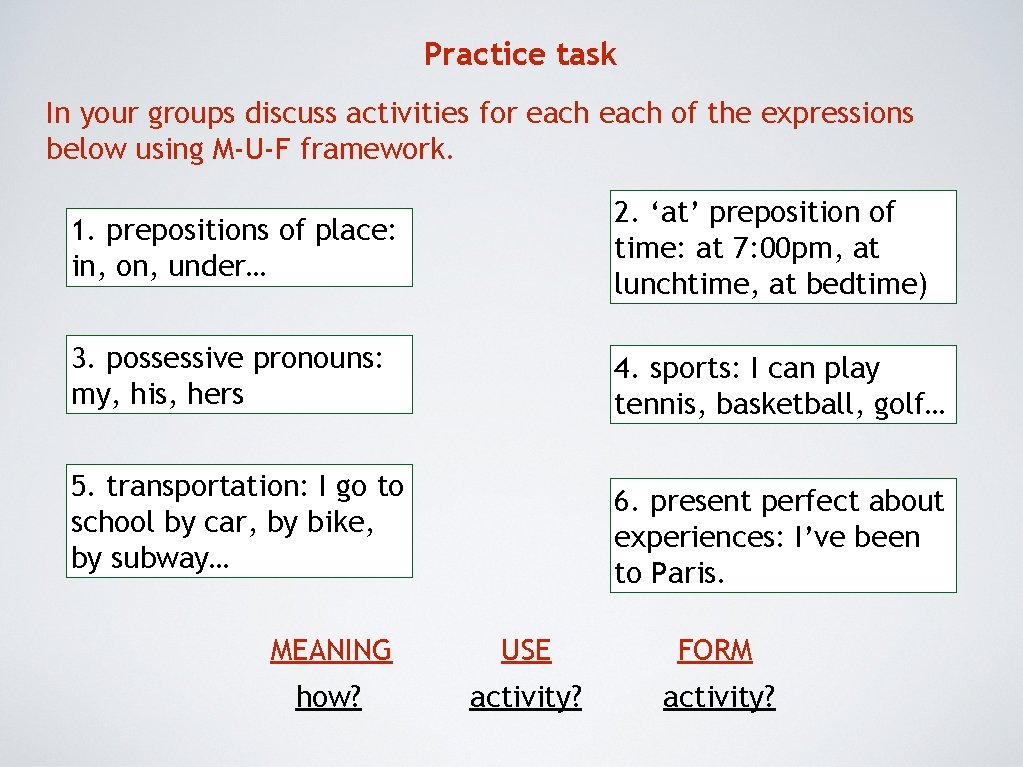 Practice task

In your groups discuss activities for each each of the expressions below using M-U-F framework.

1. prepositions of place: in, on, under…

2. ‘at’ preposition of time: at 7:00pm, at lunchtime, at bedtime)

3. possessive pronouns: my, his, hers

4. sports: I can play tennis, basketball, golf…

5. transportation: I go to school by car, by bike, by subway…

6. present perfect about experiences: I’ve been to Paris.

MEANING how?

USE activity?

FORM activity?